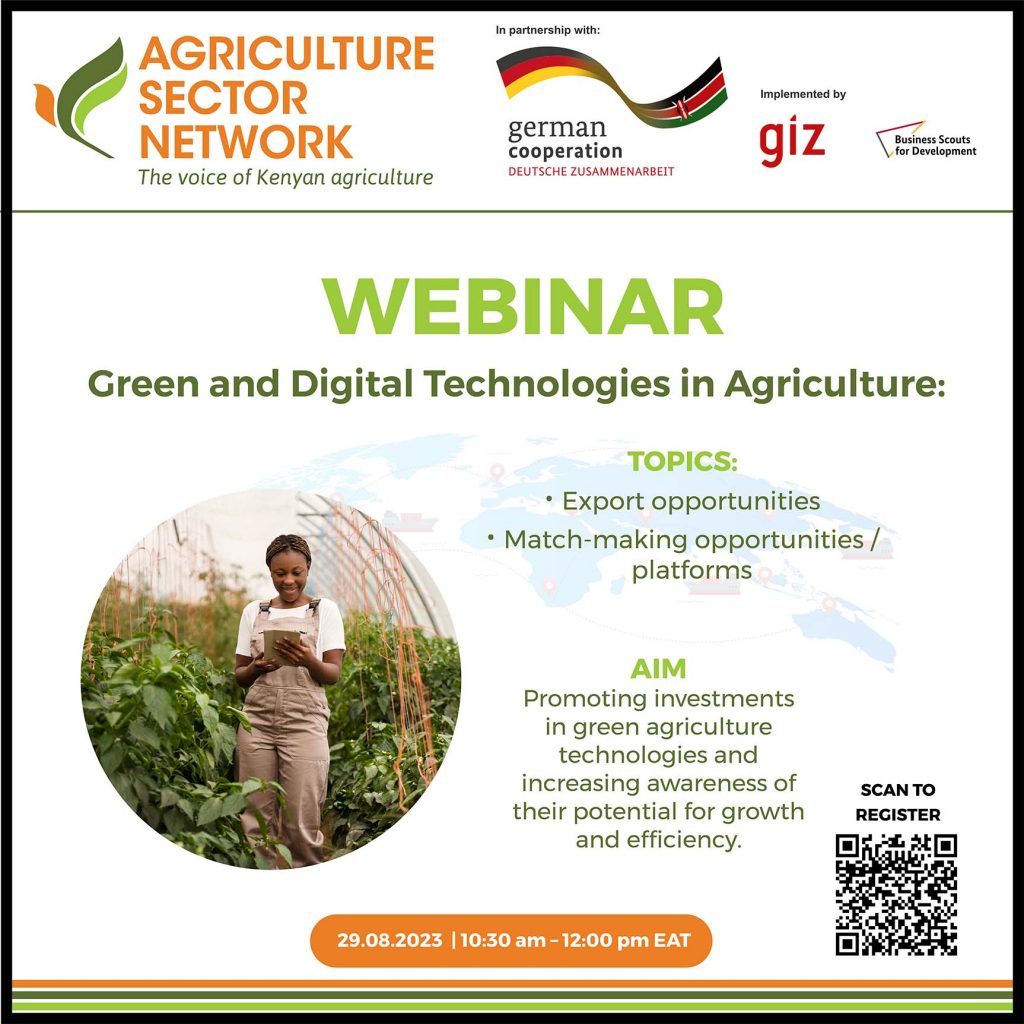 AGRICULTURE SECTOR NETWORK
The voice of Kenyan agriculture

In partnership with:
german cooperation
DEUTSCHE ZUSAMMENARBEIT

Implemented by
giz

Business Scouts for Development

WEBINAR
Green and Digital Technologies in Agriculture:

TOPICS:
• Export opportunities
• Match-making opportunities / platforms

AIM
Promoting investments in green agriculture technologies and increasing awareness of their potential for growth and efficiency.

SCAN TO REGISTER

29.08.2023 | 10:30 am – 12:00 pm EAT